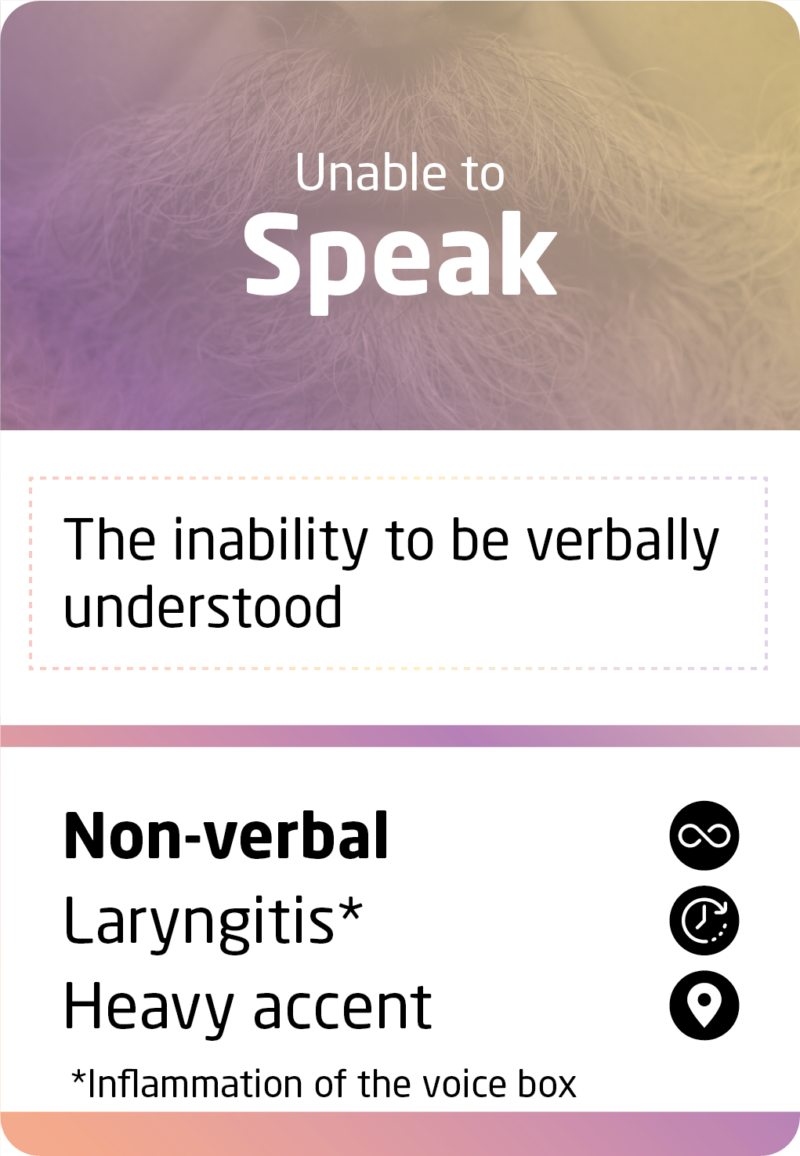 Unable to
Speak

The inability to be verbally understood

Non-verbal
Laryngitis*
Heavy accent
*Inflammation of the voice box